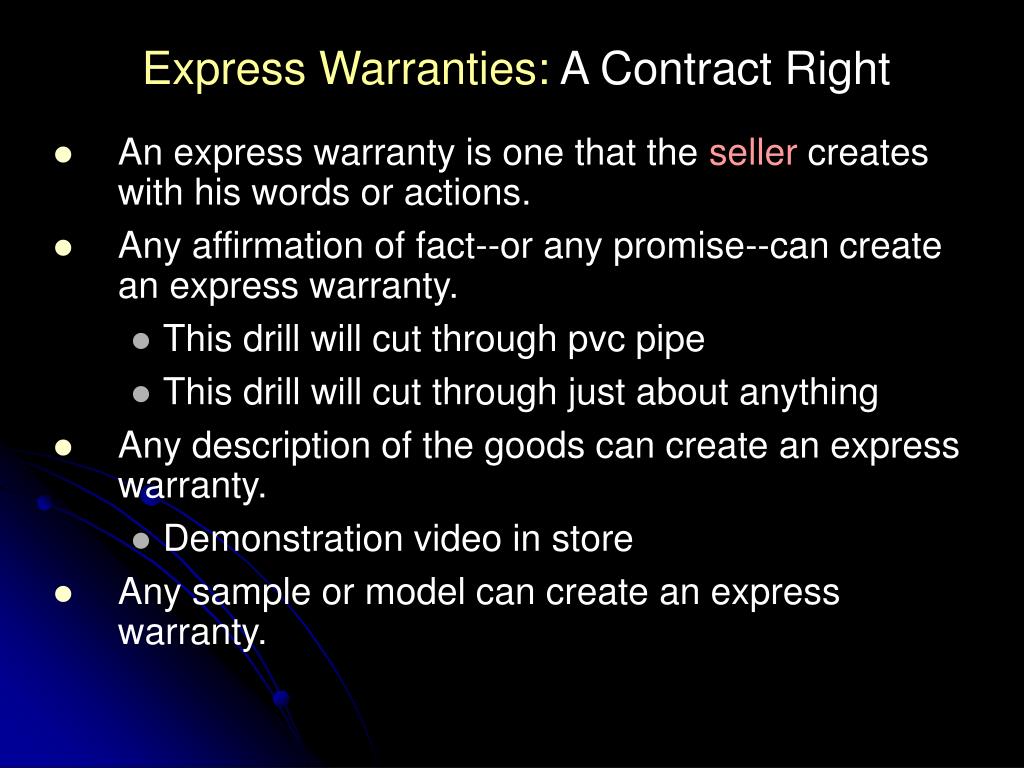 Express Warranties: A Contract Right

- An express warranty is one that the seller creates with his words or actions.
- Any affirmation of fact--or any promise--can create an express warranty.
  - This drill will cut through pvc pipe
  - This drill will cut through just about anything
- Any description of the goods can create an express warranty.
  - Demonstration video in store
- Any sample or model can create an express warranty.